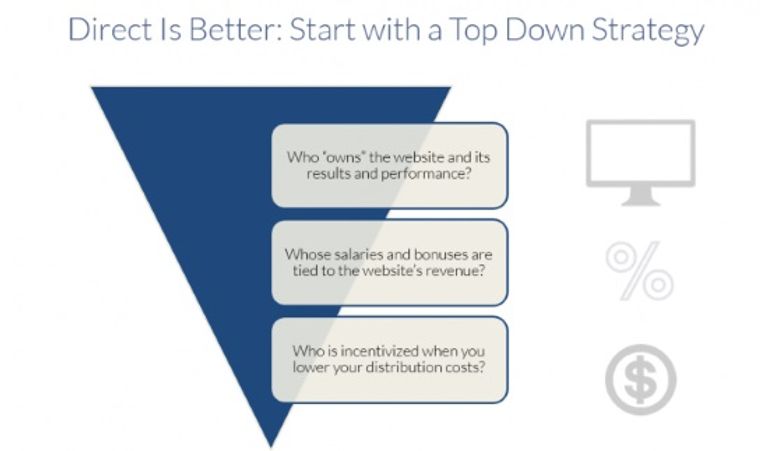 Direct Is Better: Start with a Top Down Strategy

Who "owns" the website and its results and performance?

Whose salaries and bonuses are tied to the website's revenue?

Who is incentivized when you lower your distribution costs?

%

$